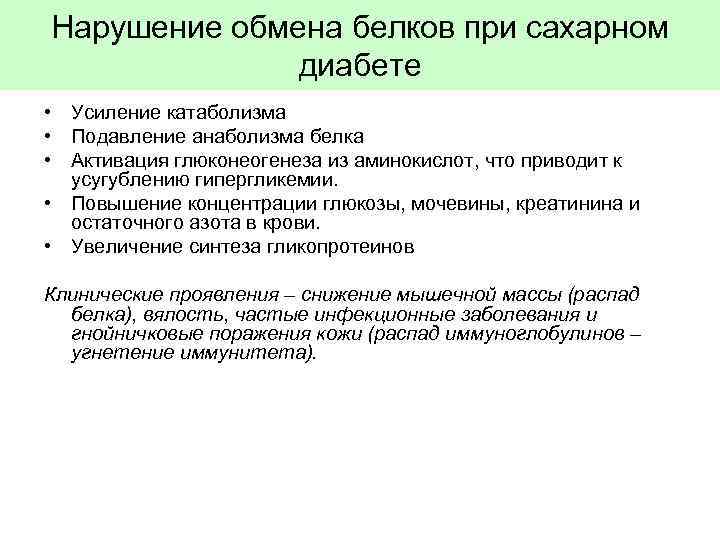 Нарушение обмена белков при сахарном диабете

• Усиление катаболизма
• Подавление анаболизма белка
• Активация глюконеогенеза из аминокислот, что приводит к усугублению гипергликемии.
• Повышение концентрации глюкозы, мочевины, креатинина и остаточного азота в крови.
• Увеличение синтеза гликопротеинов

Клинические проявления – снижение мышечной массы (распад белка), вялость, частые инфекционные заболевания и гнойничковые поражения кожи (распад иммуноглобулинов – угнетение иммунитета).